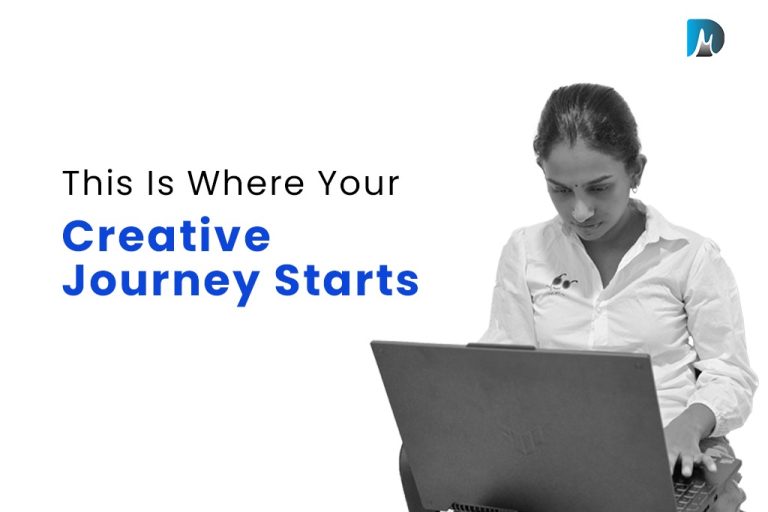 This Is Where Your
Creative Journey Starts